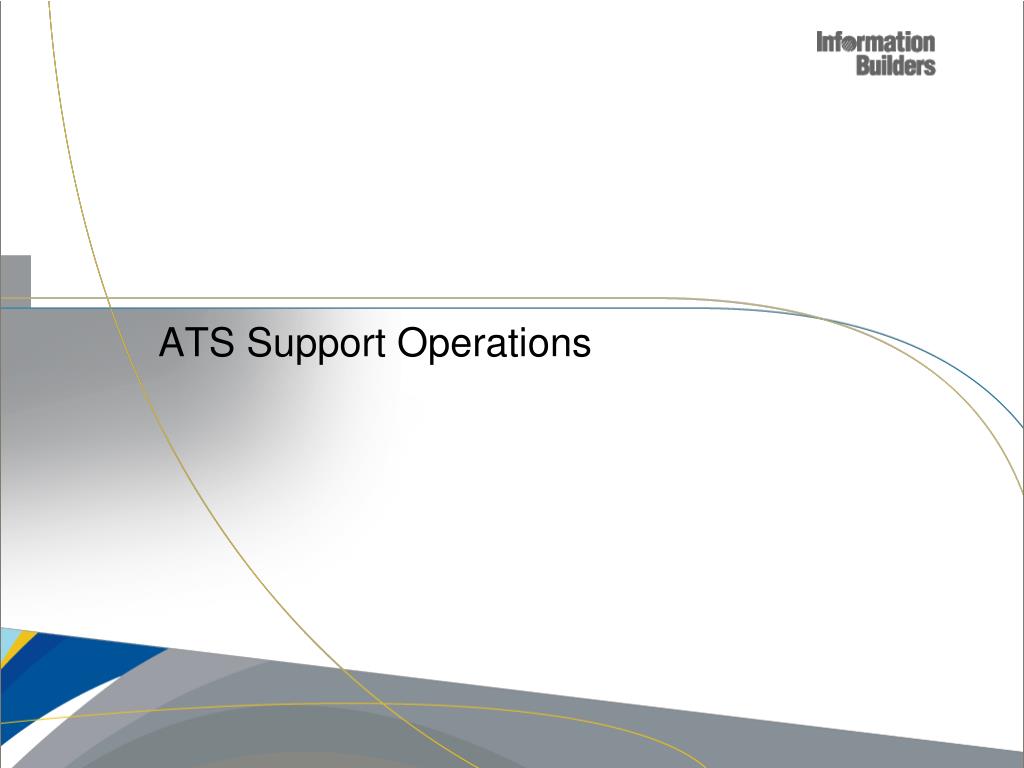 Information Builders

ATS Support Operations